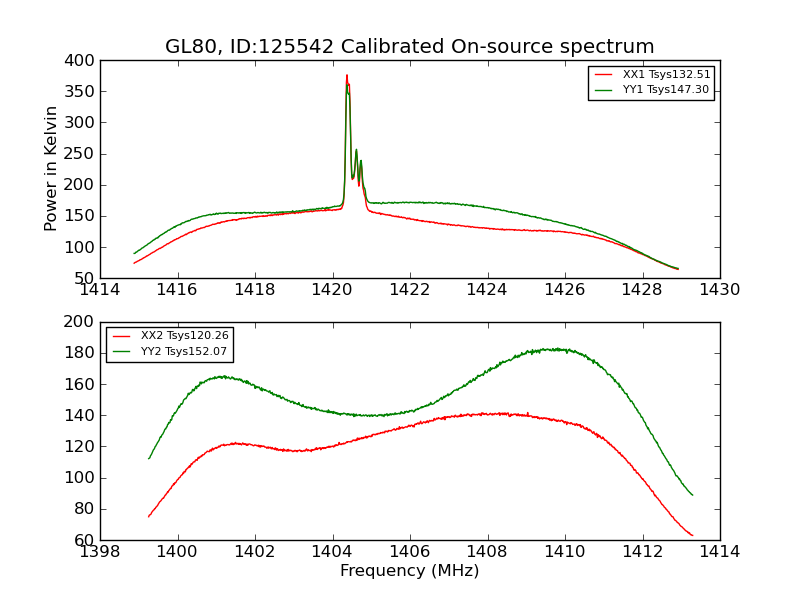 GL80, ID:125542 Calibrated On-source spectrum

XX1 Tsys132.51
YY1 Tsys147.30

Power in Kelvin

400
350
300
250
200
150
100
50

1414 1416 1418 1420 1422 1424 1426 1428 1430

XX2 Tsys120.26
YY2 Tsys152.07

200
180
160
140
120
100
80
60

1398 1400 1402 1404 1406 1408 1410 1412 1414

Frequency (MHz)